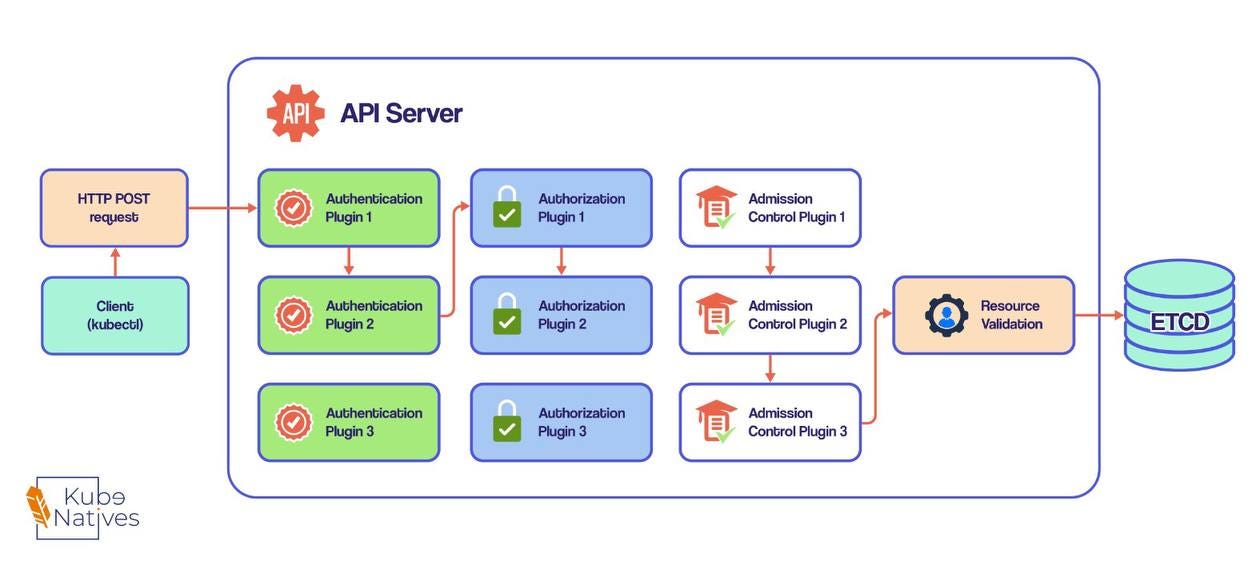 API

API Server

HTTP POST request

Client (kubectl)

Authentication Plugin 1

Authentication Plugin 2

Authentication Plugin 3

Authorization Plugin 1

Authorization Plugin 2

Authorization Plugin 3

Admission Control Plugin 1

Admission Control Plugin 2

Admission Control Plugin 3

Resource Validation

ETCD

Kube Natives